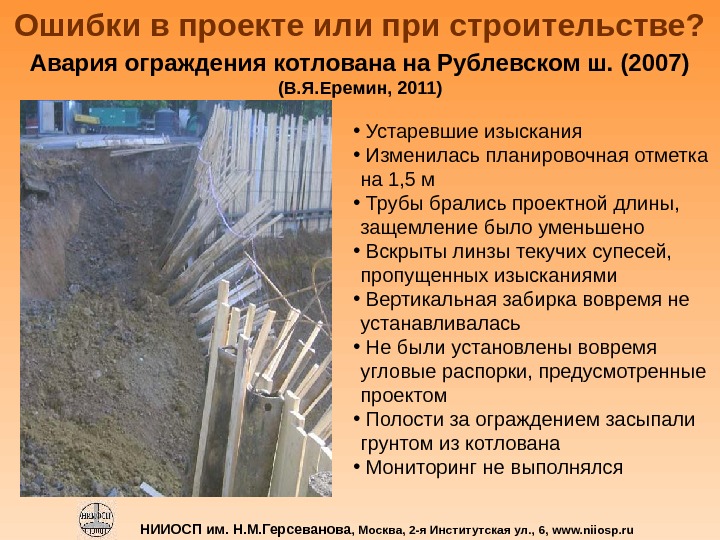 Ошибки в проекте или при строительстве?

Авария ограждения котлована на Рублевском ш. (2007)

(В.Я.Еремин, 2011)

• Устаревшие изыскания
• Изменилась планировочная отметка на 1,5 м
• Трубы брались проектной длины, защемление было уменьшено
• Вскрыты линзы текучих супесей, пропущенных изысканиями
• Вертикальная забирка вовремя не устанавливалась
• Не были установлены вовремя угловые распорки, предусмотренные проектом
• Полости за ограждением засыпали грунтом из котлована
• Мониторинг не выполнялся

НИИОСП им. Н.М.Герсеванова, Москва, 2-я Институтская ул., 6, www.niiosp.ru